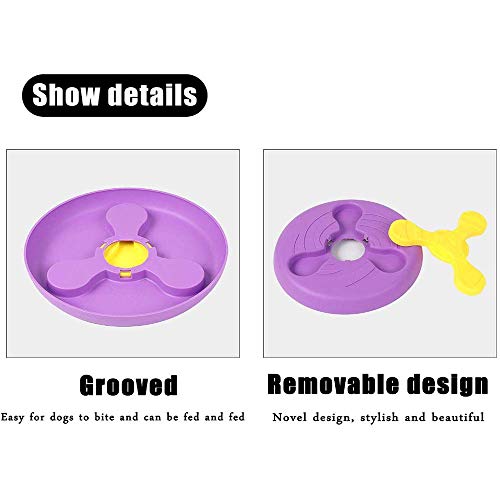 Show details

Grooved

Easy for dogs to bite and can be fed and fed

Removable design

Novel design, stylish and beautiful